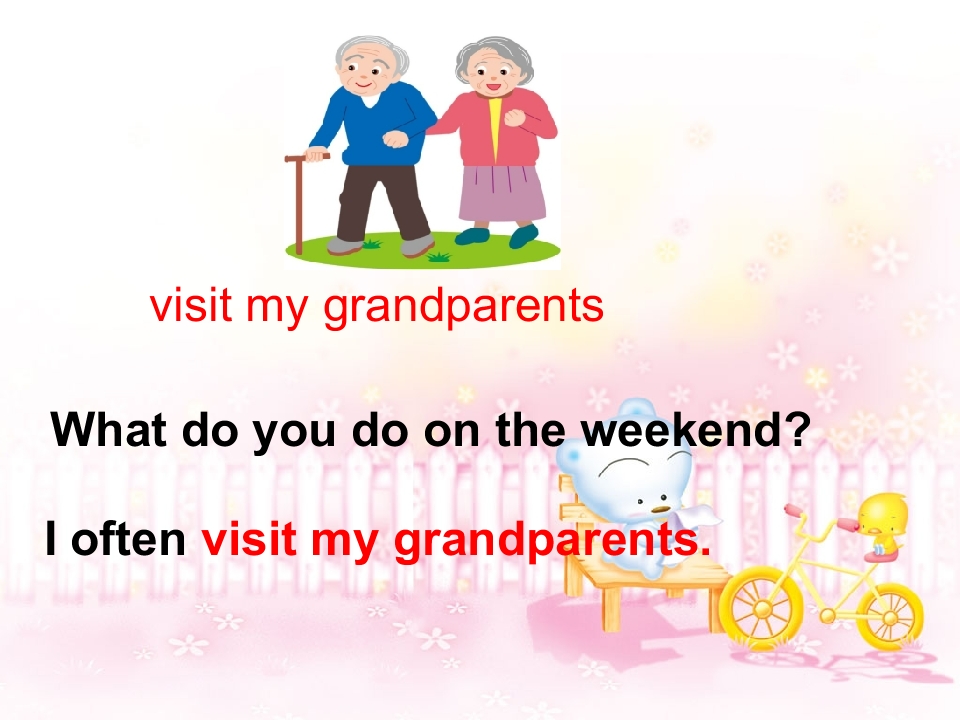 visit my grandparents

What do you do on the weekend?

I often visit my grandparents.